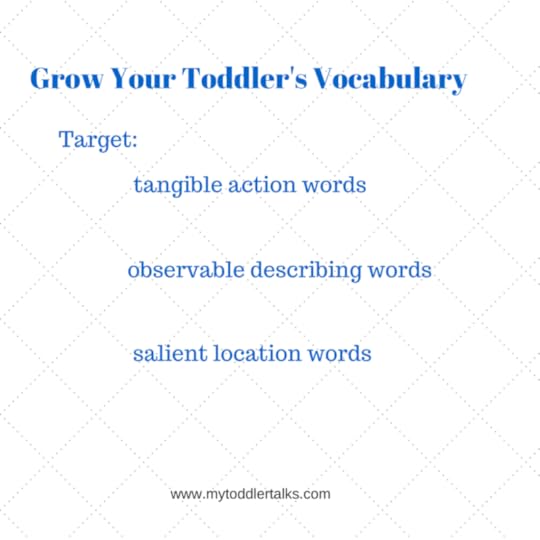 Grow Your Toddler's Vocabulary

Target:

tangible action words

observable describing words

salient location words

www.mytoddlertalks.com